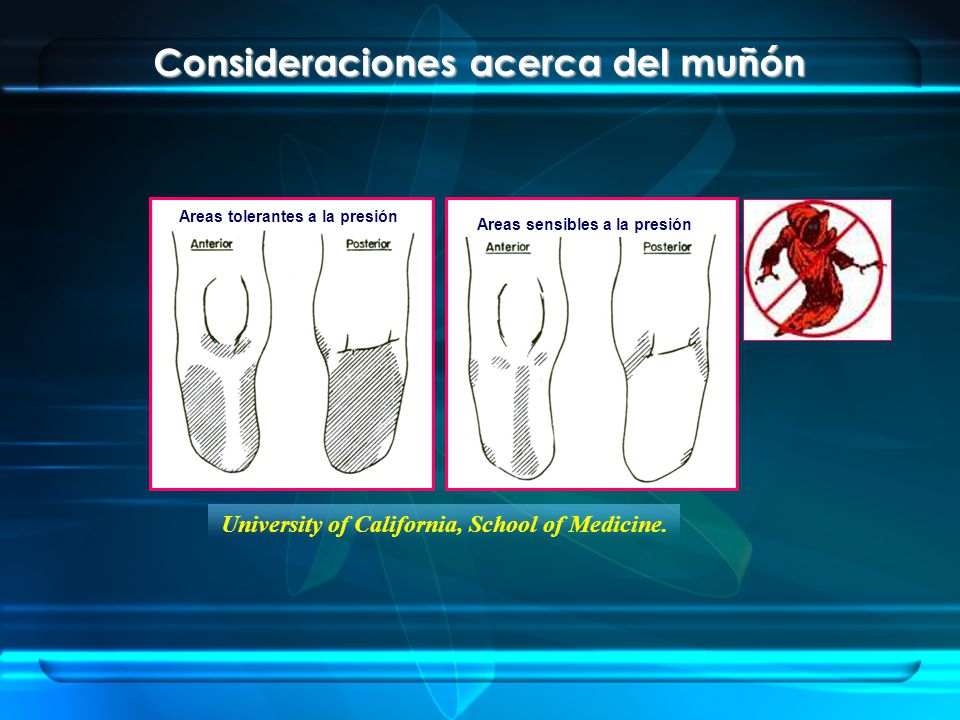 Consideraciones acerca del muñón

Areas tolerantes a la presión

Anterior

Posterior

Areas sensibles a la presión

Anterior

Posterior

University of California, School of Medicine.